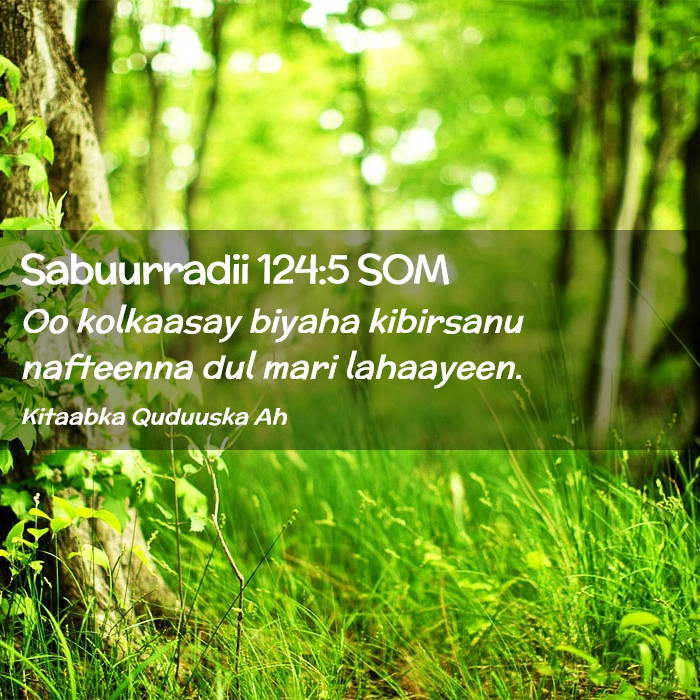 Sabuurradii 124:5 SOM

Oo kolkaasay biyaha kibirsanu nafteenna dul mari lahaayeen.

Kitaabka Quduuska Ah